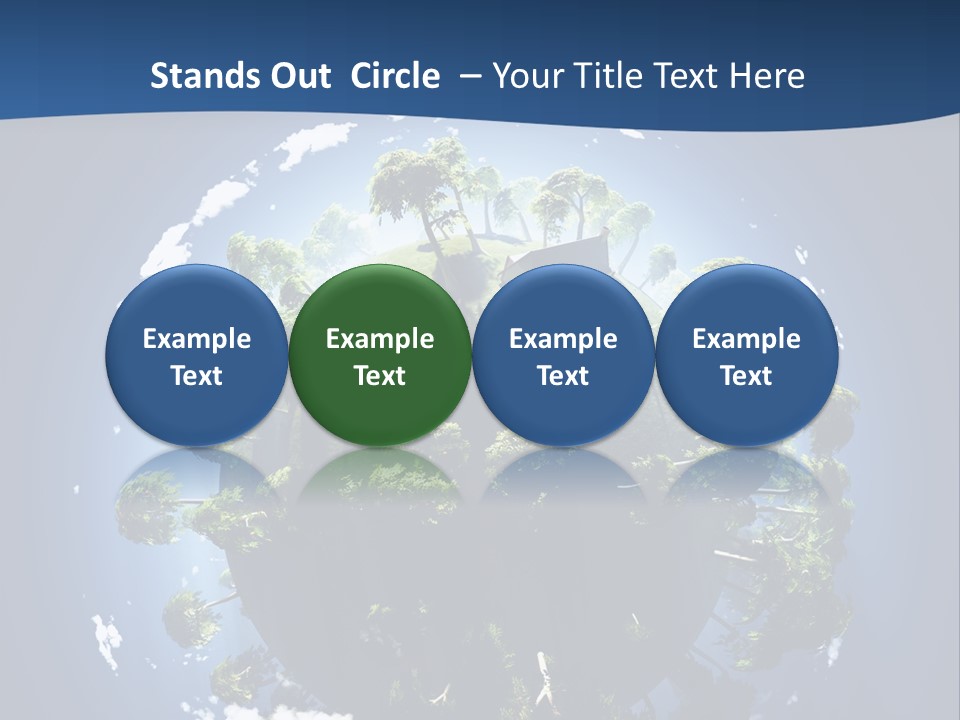 Stands Out Circle – Your Title Text Here

Example Text

Example Text

Example Text

Example Text